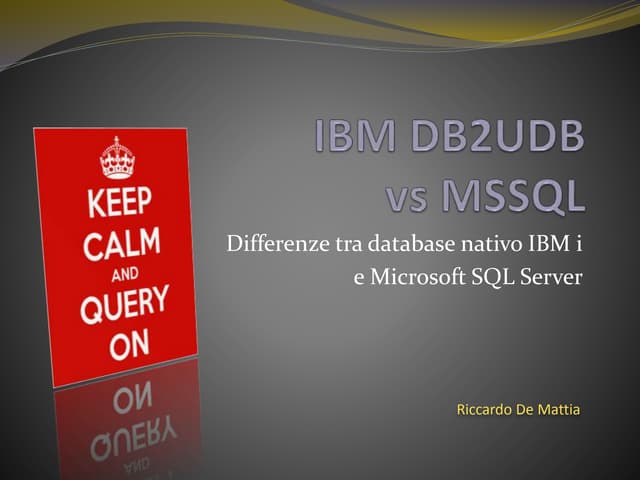 KEEP CALM AND QUERY ON

IBM DB2UDB vs MSSQL

Differenze tra database nativo IBM i e Microsoft SQL Server

Riccardo De Mattia